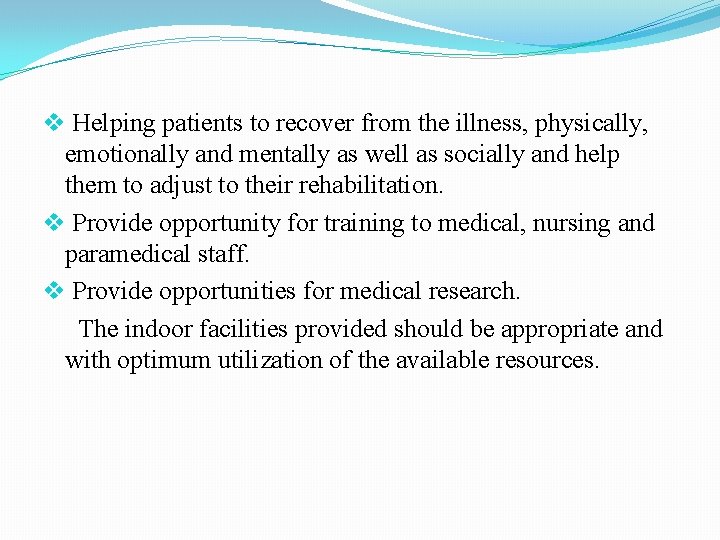 ❖ Helping patients to recover from the illness, physically, emotionally and mentally as well as socially and help them to adjust to their rehabilitation.

❖ Provide opportunity for training to medical, nursing and paramedical staff.

❖ Provide opportunities for medical research.

The indoor facilities provided should be appropriate and with optimum utilization of the available resources.